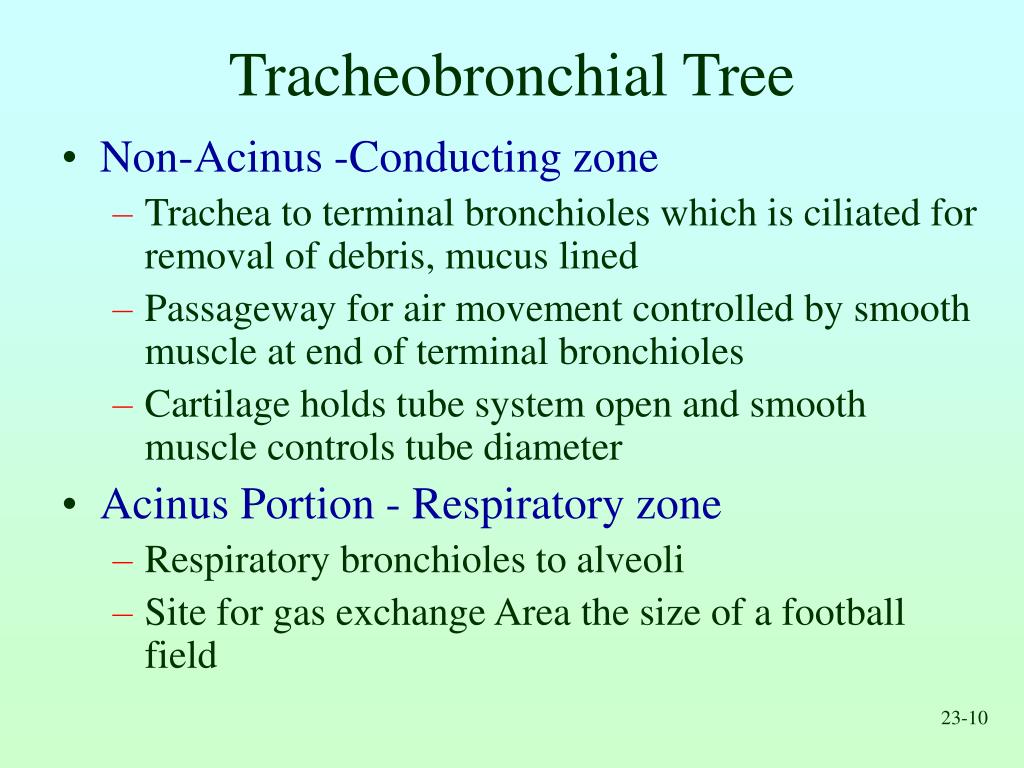 Tracheobronchial Tree

• Non-Acinus -Conducting zone
– Trachea to terminal bronchioles which is ciliated for removal of debris, mucus lined
– Passageway for air movement controlled by smooth muscle at end of terminal bronchioles
– Cartilage holds tube system open and smooth muscle controls tube diameter
• Acinus Portion - Respiratory zone
– Respiratory bronchioles to alveoli
– Site for gas exchange Area the size of a football field

23-10